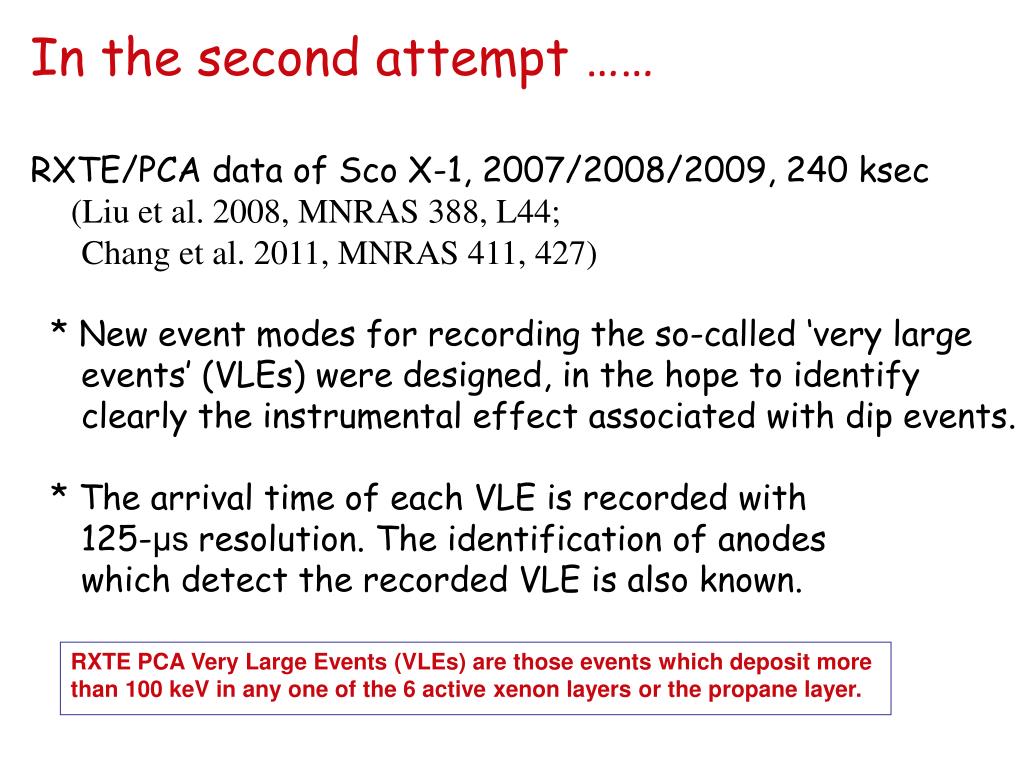 In the second attempt ……

RXTE/PCA data of Sco X-1, 2007/2008/2009, 240 ksec
(Liu et al. 2008, MNRAS 388, L44;
Chang et al. 2011, MNRAS 411, 427)

* New event modes for recording the so-called ‘very large events’ (VLEs) were designed, in the hope to identify clearly the instrumental effect associated with dip events.

* The arrival time of each VLE is recorded with 125-μs resolution. The identification of anodes which detect the recorded VLE is also known.

RXTE PCA Very Large Events (VLEs) are those events which deposit more than 100 keV in any one of the 6 active xenon layers or the propane layer.